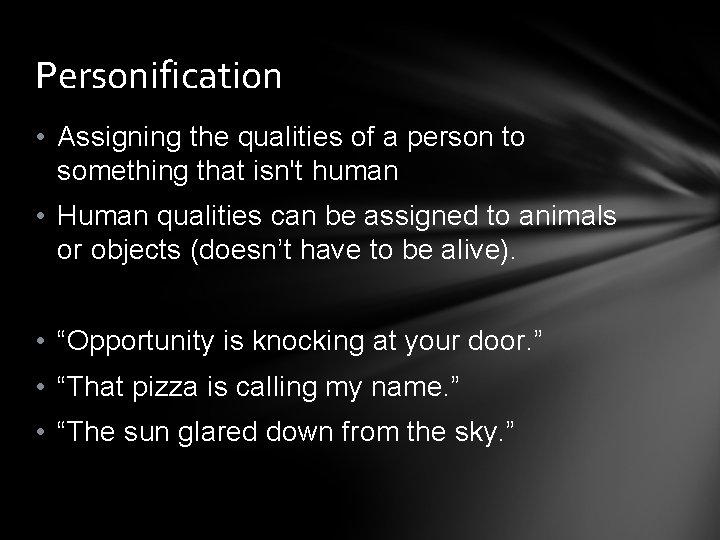 Personification

• Assigning the qualities of a person to something that isn't human
• Human qualities can be assigned to animals or objects (doesn’t have to be alive).

• “Opportunity is knocking at your door.”
• “That pizza is calling my name.”
• “The sun glared down from the sky.”